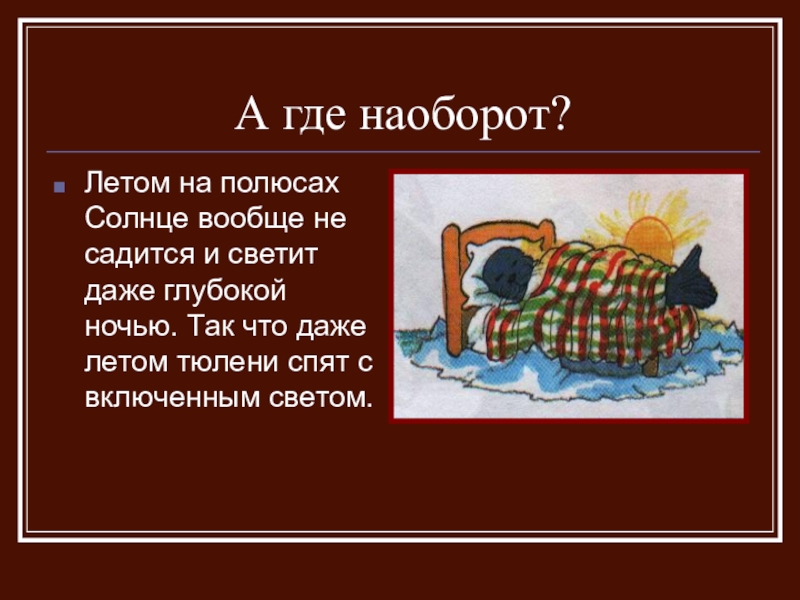 А где наоборот?

Летом на полюсах Солнце вообще не садится и светит даже глубокой ночью. Так что даже летом тюлени спят с включенным светом.